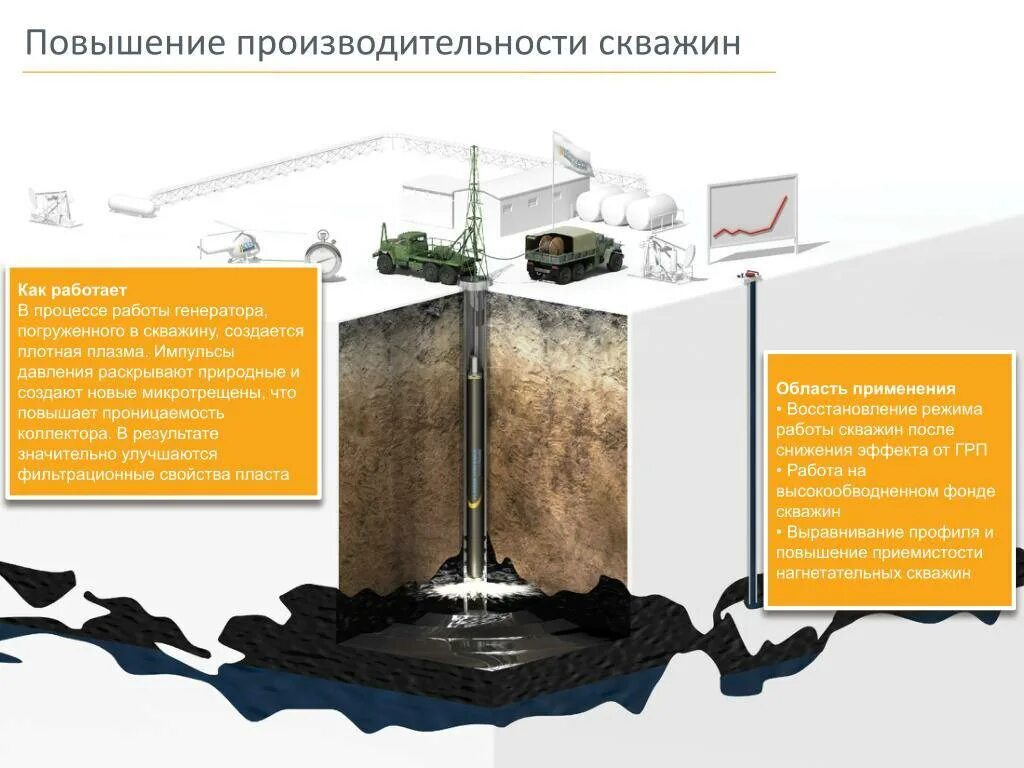 Повышение производительности скважин

Как работает
В процессе работы генератора, погруженного в скважину, создается плотная плазма. Импульсы давления раскрывают природные и создают новые микротрещены, что повышает проницаемость коллектора. В результате значительно улучшаются фильтрационные свойства пласта

Область применения
• Восстановление режима работы скважин после снижения эффекта от ГРП
• Работа на высокообводненном фонде скважин
• Выравнивание профиля и повышение приемистости нагнетательных скважин